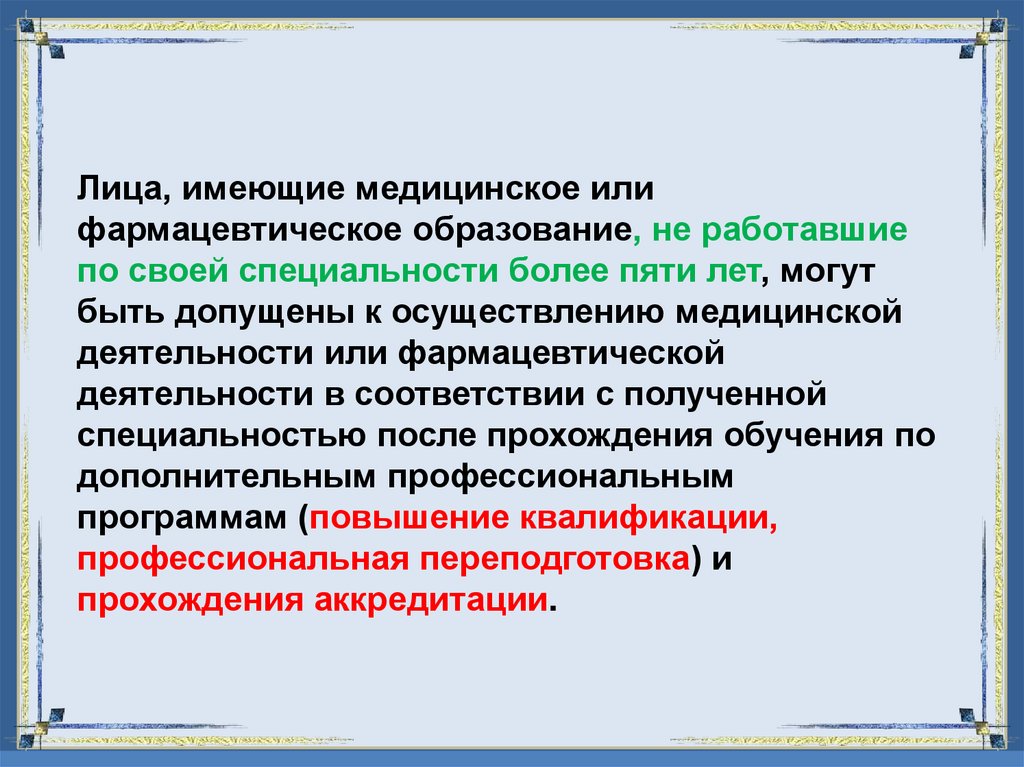 Лица, имеющие медицинское или фармацевтическое образование, не работавшие по своей специальности более пяти лет, могут быть допущены к осуществлению медицинской деятельности или фармацевтической деятельности в соответствии с полученной специальностью после прохождения обучения по дополнительным профессиональным программам (повышение квалификации, профессиональная переподготовка) и прохождения аккредитации.